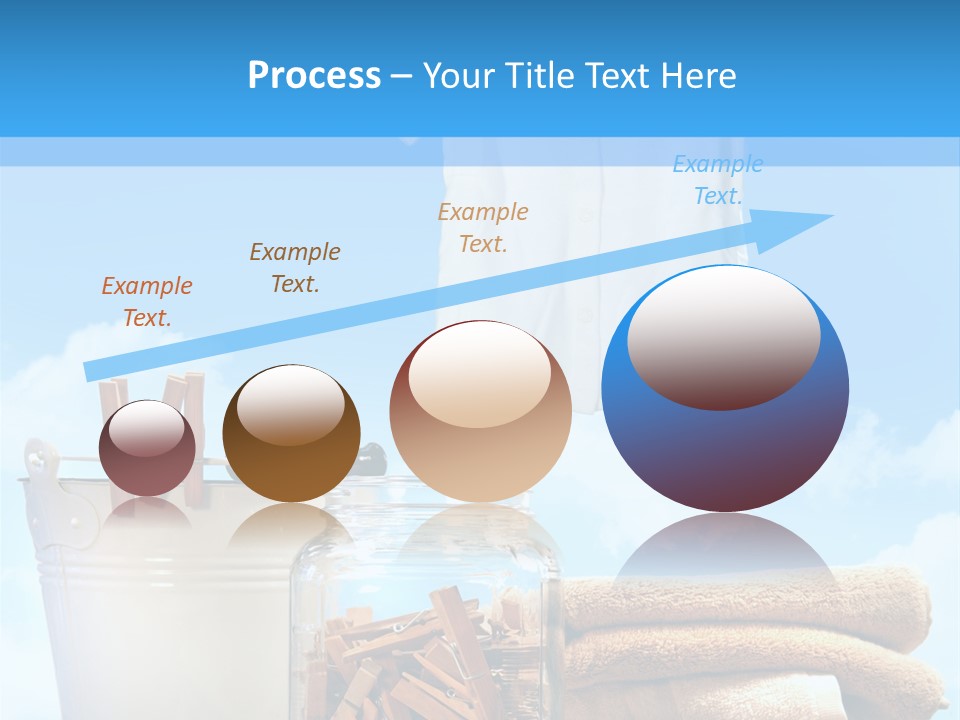 Process – Your Title Text Here

Example Text.

Example Text.

Example Text.

Example Text.